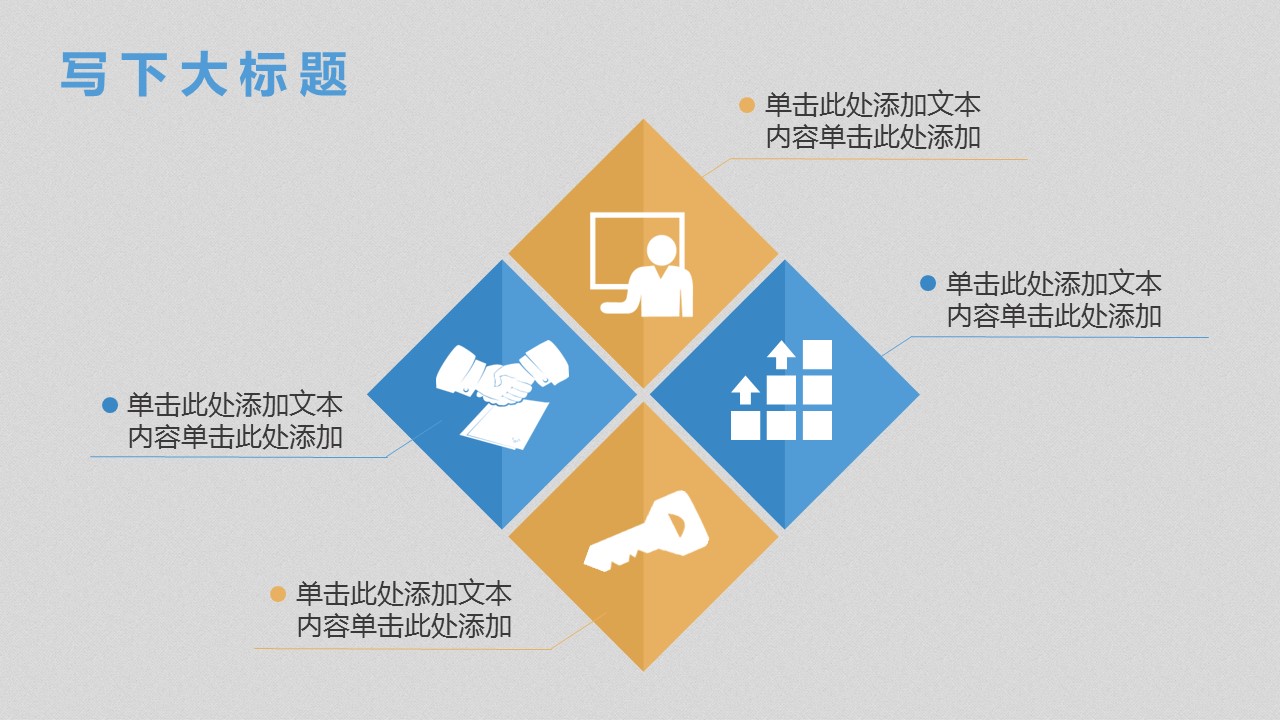 写下大标题

单击此处添加文本内容单击此处添加

单击此处添加文本内容单击此处添加

单击此处添加文本内容单击此处添加

单击此处添加文本内容单击此处添加